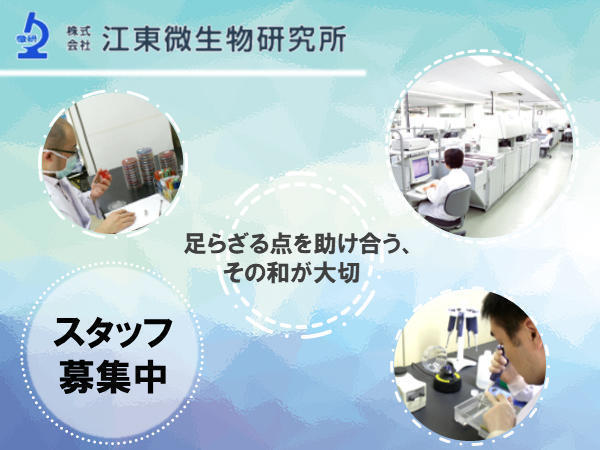 微研

株式会社 江東微生物研究所

足らざる点を助け合う、
その和が大切

スタッフ
募集中